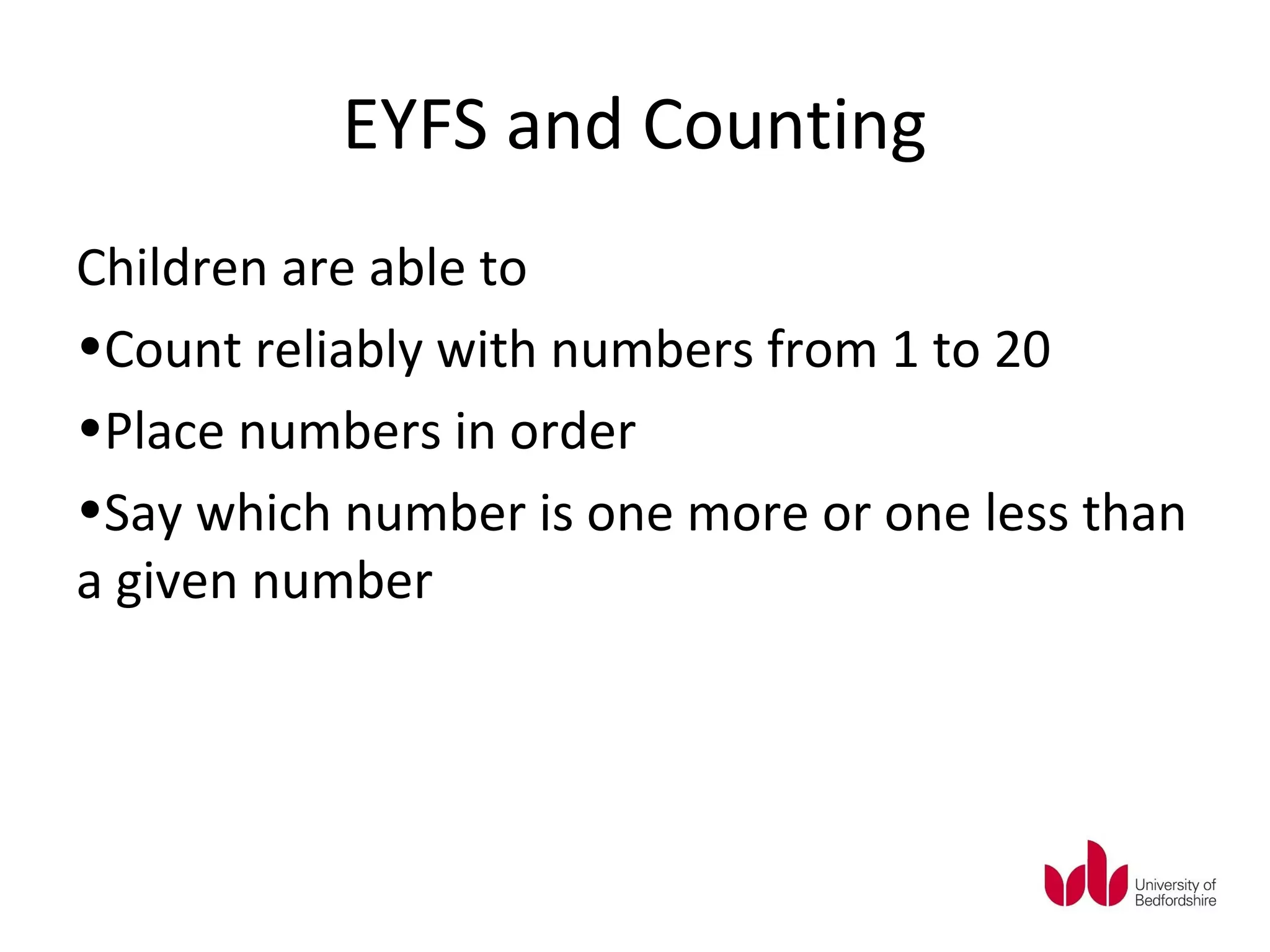 EYFS and Counting

Children are able to

•Count reliably with numbers from 1 to 20

•Place numbers in order

•Say which number is one more or one less than a given number

University of Bedfordshire